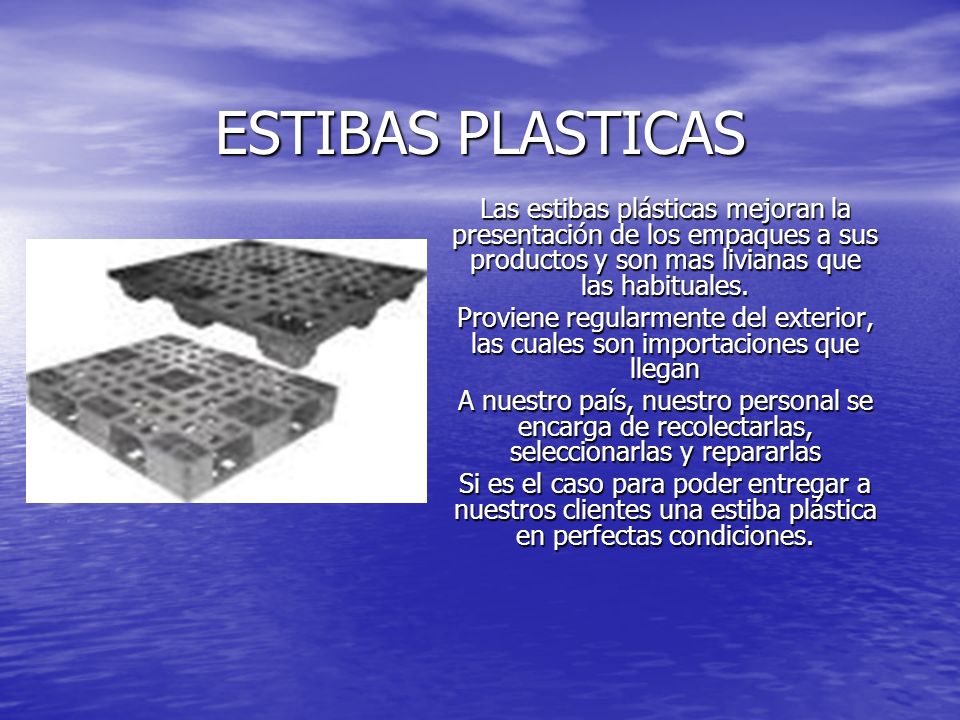 ESTIBAS PLASTICAS

Las estibas plásticas mejoran la presentación de los empaques a sus productos y son mas livianas que las habituales.

Proviene regularmente del exterior, las cuales son importaciones que llegan

A nuestro país, nuestro personal se encarga de recolectarlas, seleccionarlas y repararlas

Si es el caso para poder entregar a nuestros clientes una estiba plástica en perfectas condiciones.